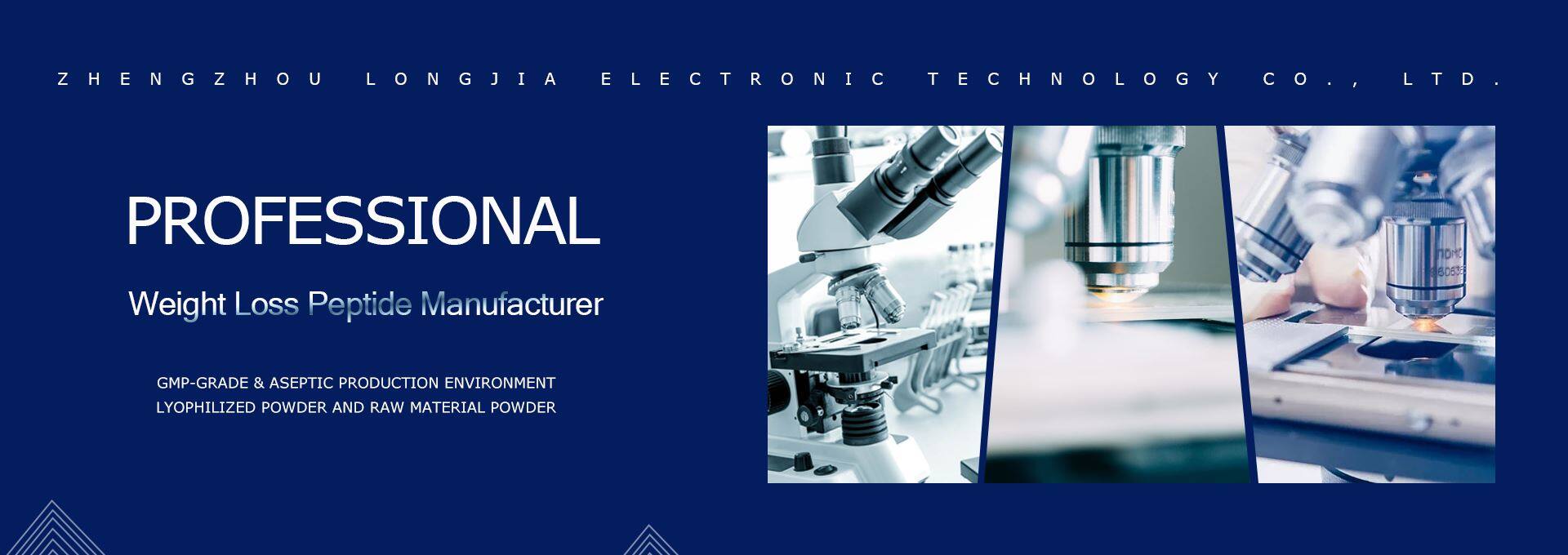 ZHENGZHOU LONGJIA ELECTRONIC TECHNOLOGY CO., LTD.

PROFESSIONAL

Weight Loss Peptide Manufacturer

GMP-GRADE & ASEPTIC PRODUCTION ENVIRONMENT
LYOPHILIZED POWDER AND RAW MATERIAL POWDER